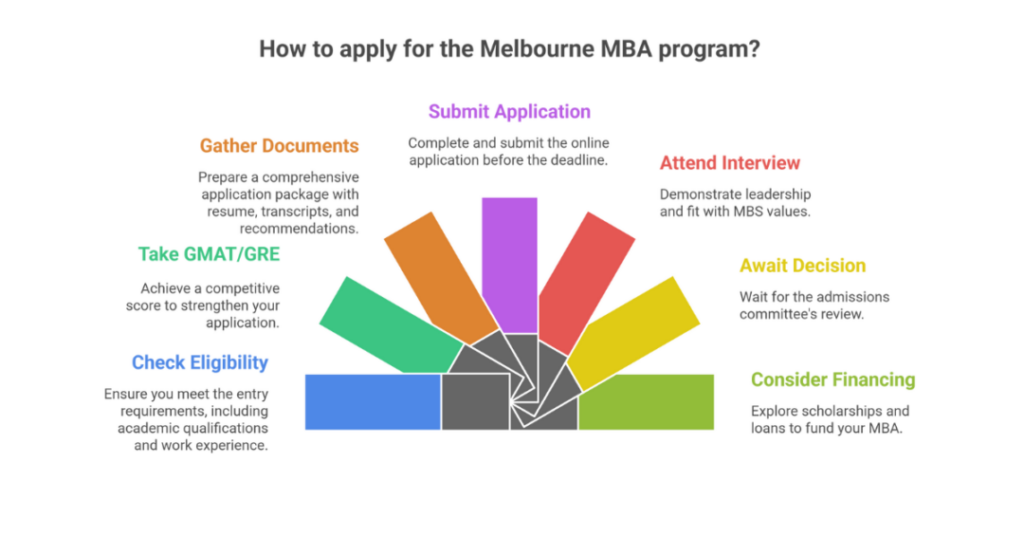 How to apply for the Melbourne MBA program?

Check Eligibility

Ensure you meet the entry requirements, including academic qualifications and work experience.

Take GMAT/GRE

Achieve a competitive score to strengthen your application.

Gather Documents

Prepare a comprehensive application package with resume, transcripts, and recommendations.

Submit Application

Complete and submit the online application before the deadline.

Attend Interview

Demonstrate leadership and fit with MBS values.

Await Decision

Wait for the admissions committee's review.

Consider Financing

Explore scholarships and loans to fund your MBA.